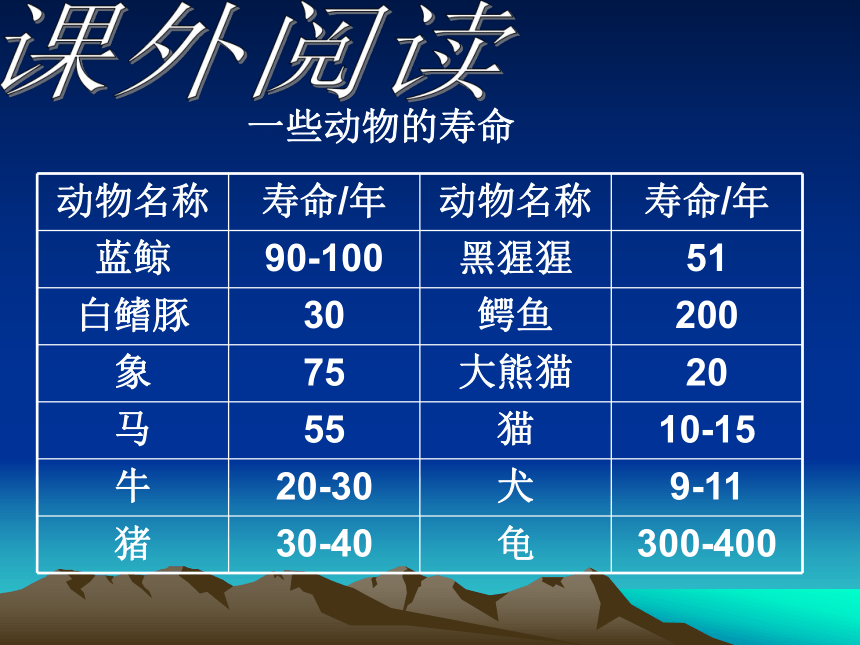 课外阅读

一些动物的寿命

| 动物名称 | 寿命/年 | 动物名称 | 寿命/年 |
|---|---|---|---|
| 蓝鲸 | 90-100 | 黑猩猩 | 51 |
| 白鳍豚 | 30 | 鳄鱼 | 200 |
| 象 | 75 | 大熊猫 | 20 |
| 马 | 55 | 猫 | 10-15 |
| 牛 | 20-30 | 犬 | 9-11 |
| 猪 | 30-40 | 龟 | 300-400 |